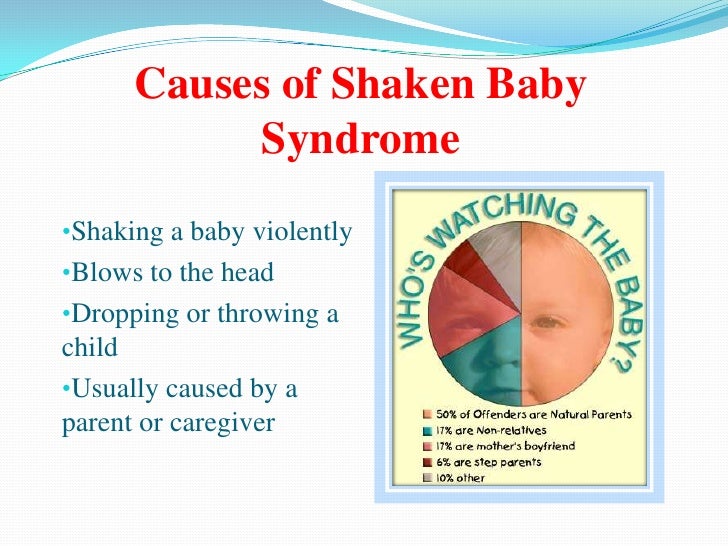 Causes of Shaken Baby Syndrome

•Shaking a baby violently
•Blows to the head
•Dropping or throwing a child
•Usually caused by a parent or caregiver

WHO'S WATCHING THE BABY?

50% of Offenders are Natural Parents
17% are Non-relatives
17% are mother's boyfriend
6% are step parents
10% other